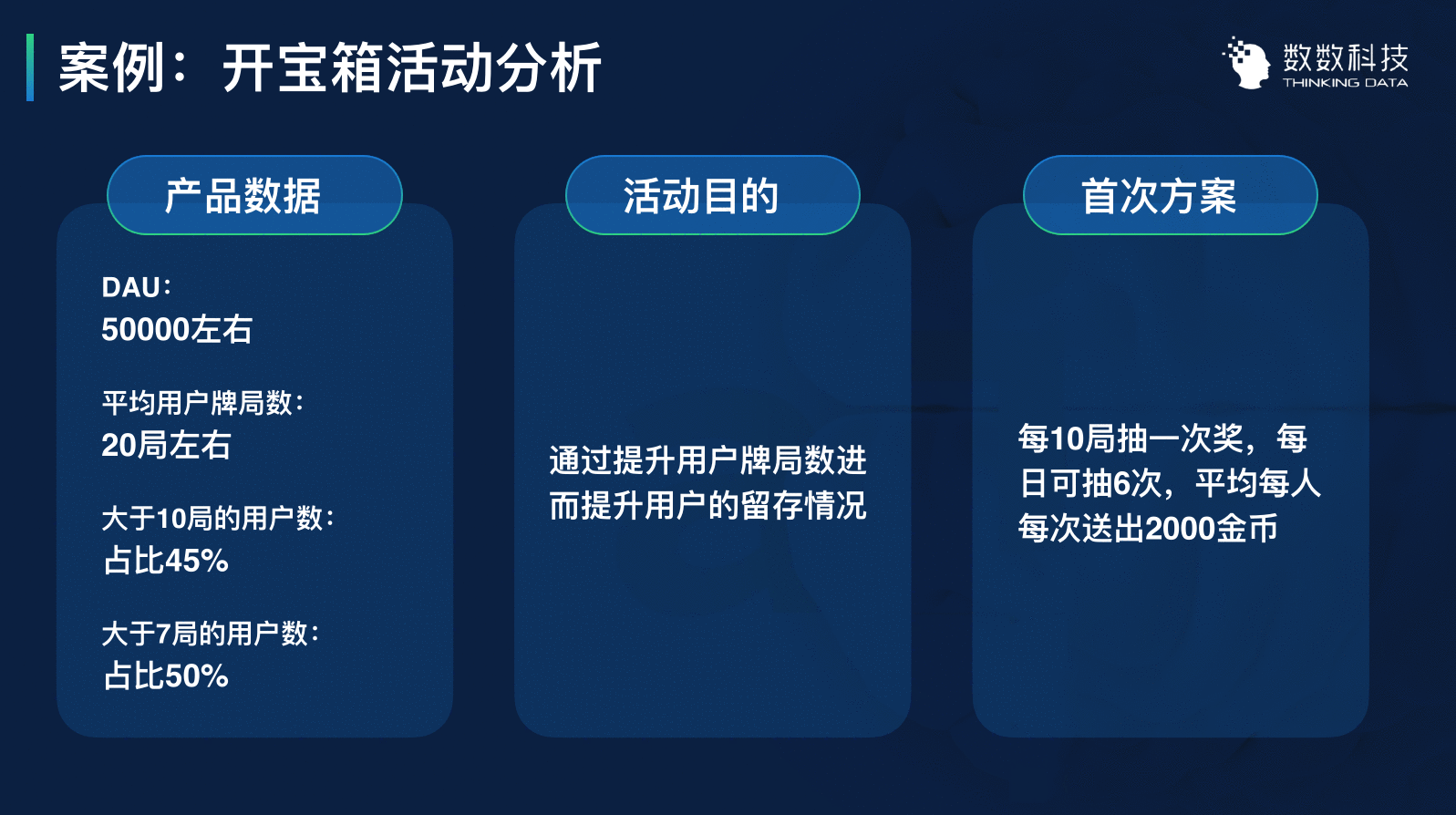 案例：开宝箱活动分析

数数科技
THINKING DATA

产品数据

DAU：
50000左右

平均用户牌局数：
20局左右

大于10局的用户数：
占比45%

大于7局的用户数：
占比50%

活动目的

通过提升用户牌局数进而提升用户的留存情况

首次方案

每10局抽一次奖，每日可抽6次，平均每人每次送出2000金币